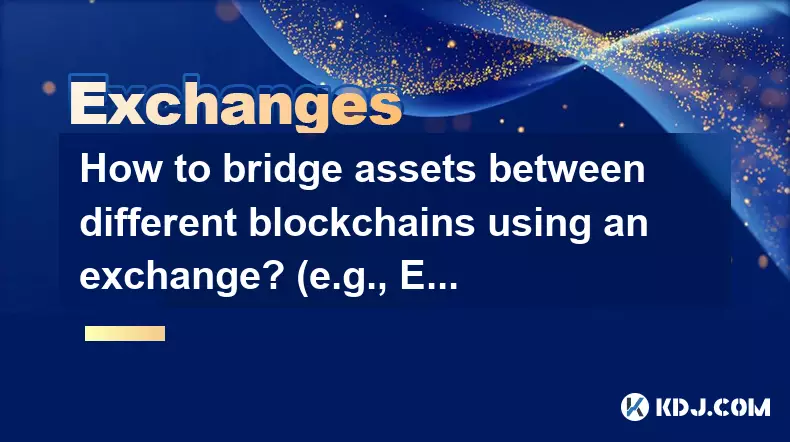 Exchanges

How to bridge assets between different blockchains using an exchange? (e.g., E...

KDJ.COM